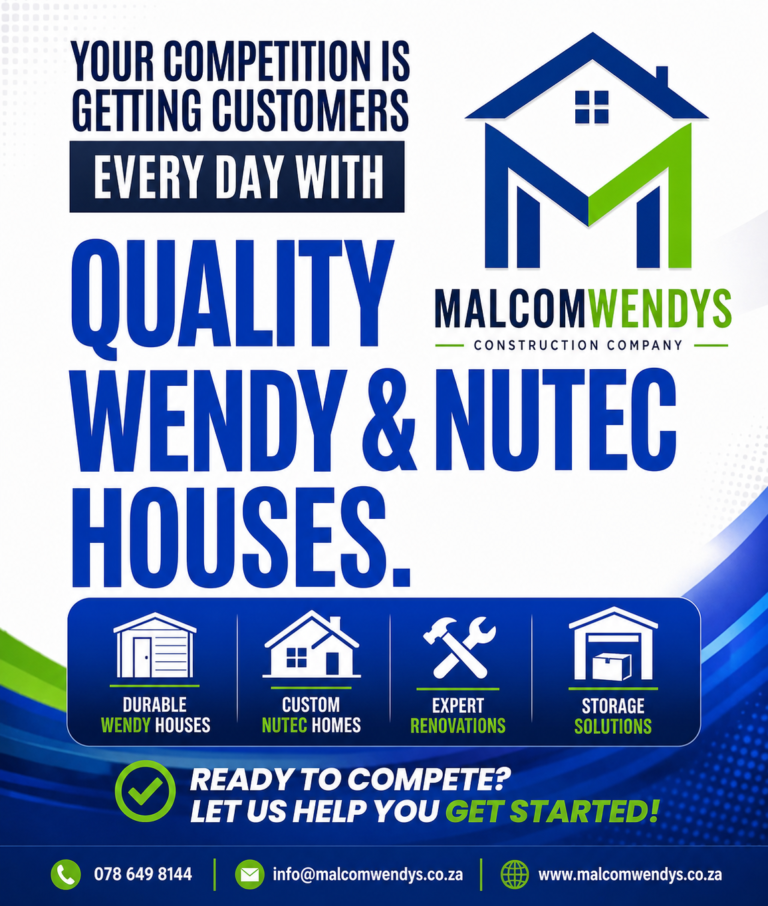 YOUR COMPETITION IS GETTING CUSTOMERS

EVERY DAY WITH

QUALITY WENDY & NUTEC HOUSES.

MALCOMWENDYS

CONSTRUCTION COMPANY

DURABLE WENDY HOUSES

CUSTOM NUTEC HOMES

EXPERT RENOVATIONS

STORAGE SOLUTIONS

READY TO COMPETE? LET US HELP YOU GET STARTED!

078 649 8144

info@malcomwendys.co.za

www.malcomwendys.co.za